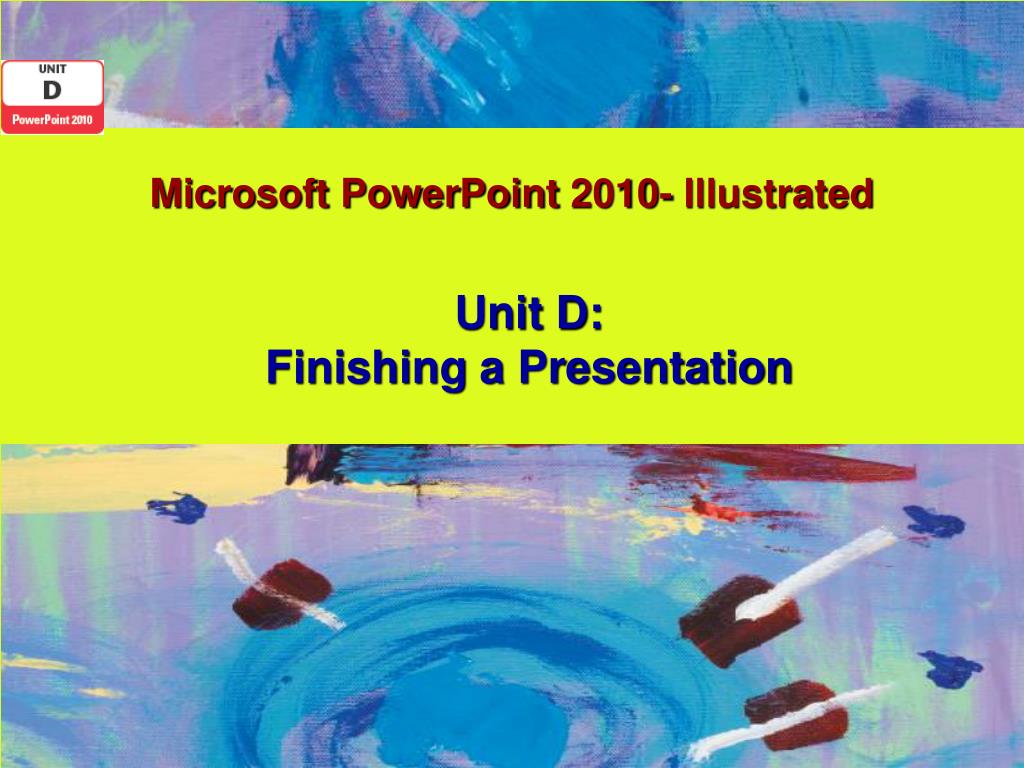 UNIT
D
PowerPoint 2010

Microsoft PowerPoint 2010- Illustrated

Unit D:
Finishing a Presentation